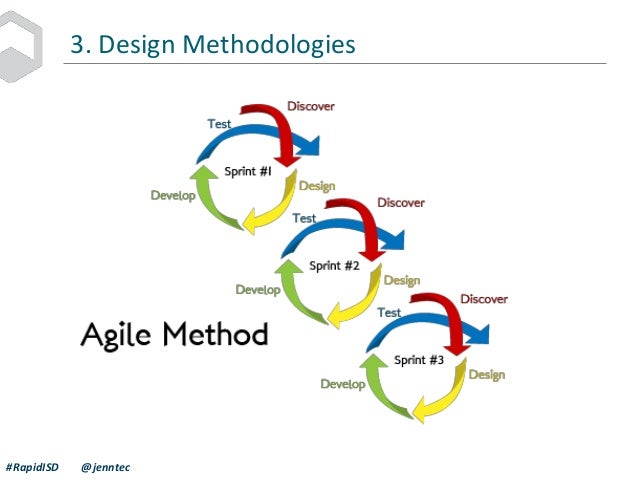 3. Design Methodologies

Discover
Test
Sprint #1
Design
Develop

Discover
Test
Sprint #2
Design
Develop

Discover
Test
Sprint #3
Design
Develop

Agile Method

#RapidISD @jenntec